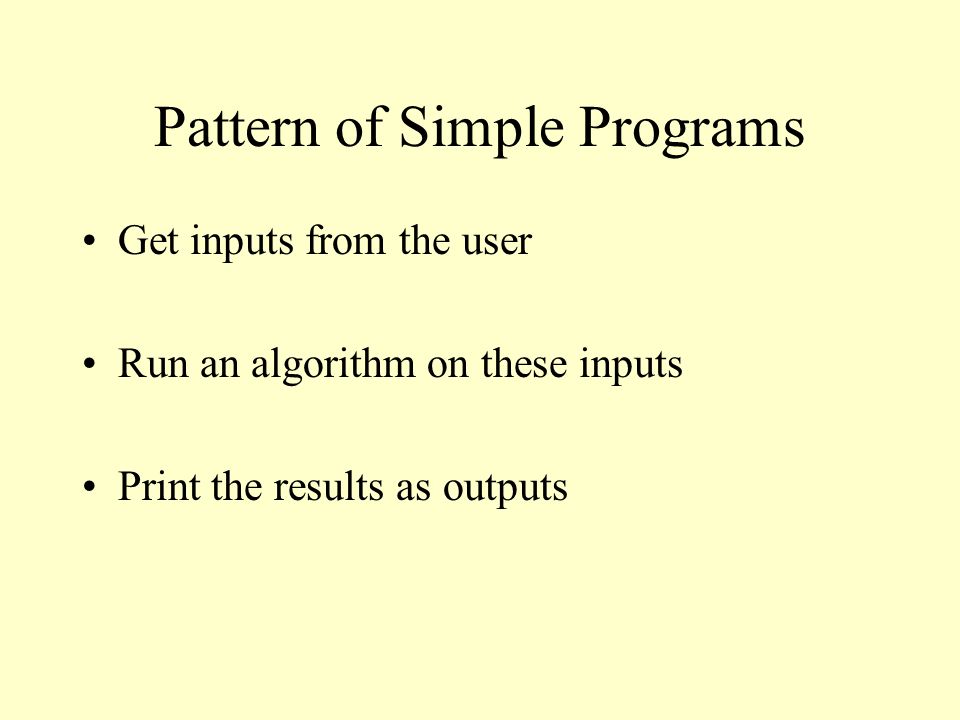 Pattern of Simple Programs

• Get inputs from the user

• Run an algorithm on these inputs

• Print the results as outputs